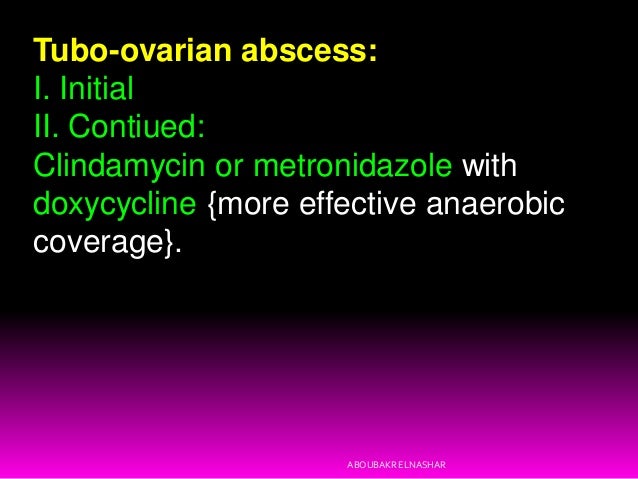 Tubo-ovarian abscess:
I. Initial
II. Contiued:
Clindamycin or metronidazole with doxycycline {more effective anaerobic coverage}.

ABOUBAKR ELNASHAR